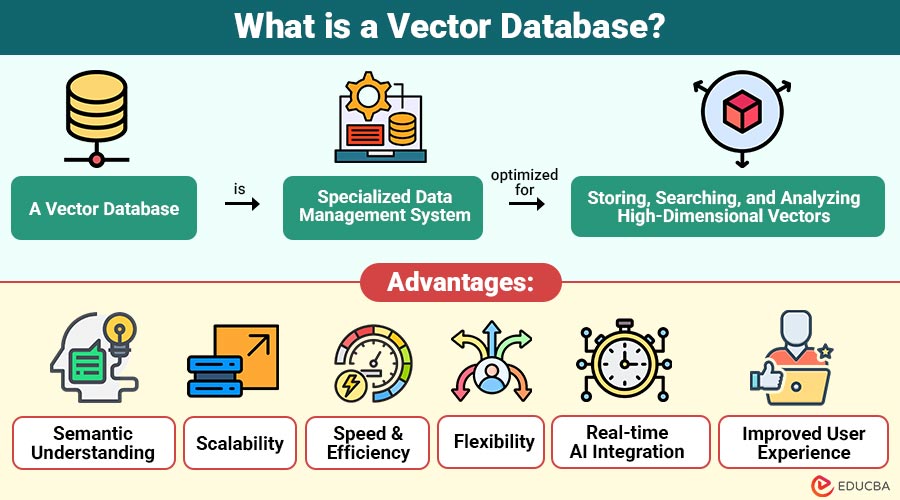 What is a Vector Database?

A Vector Database

is

Specialized Data Management System

optimized for

Storing, Searching, and Analyzing High-Dimensional Vectors

Advantages:

Semantic Understanding

Scalability

Speed & Efficiency

Flexibility

Real-time AI Integration

Improved User Experience

EDUCBA